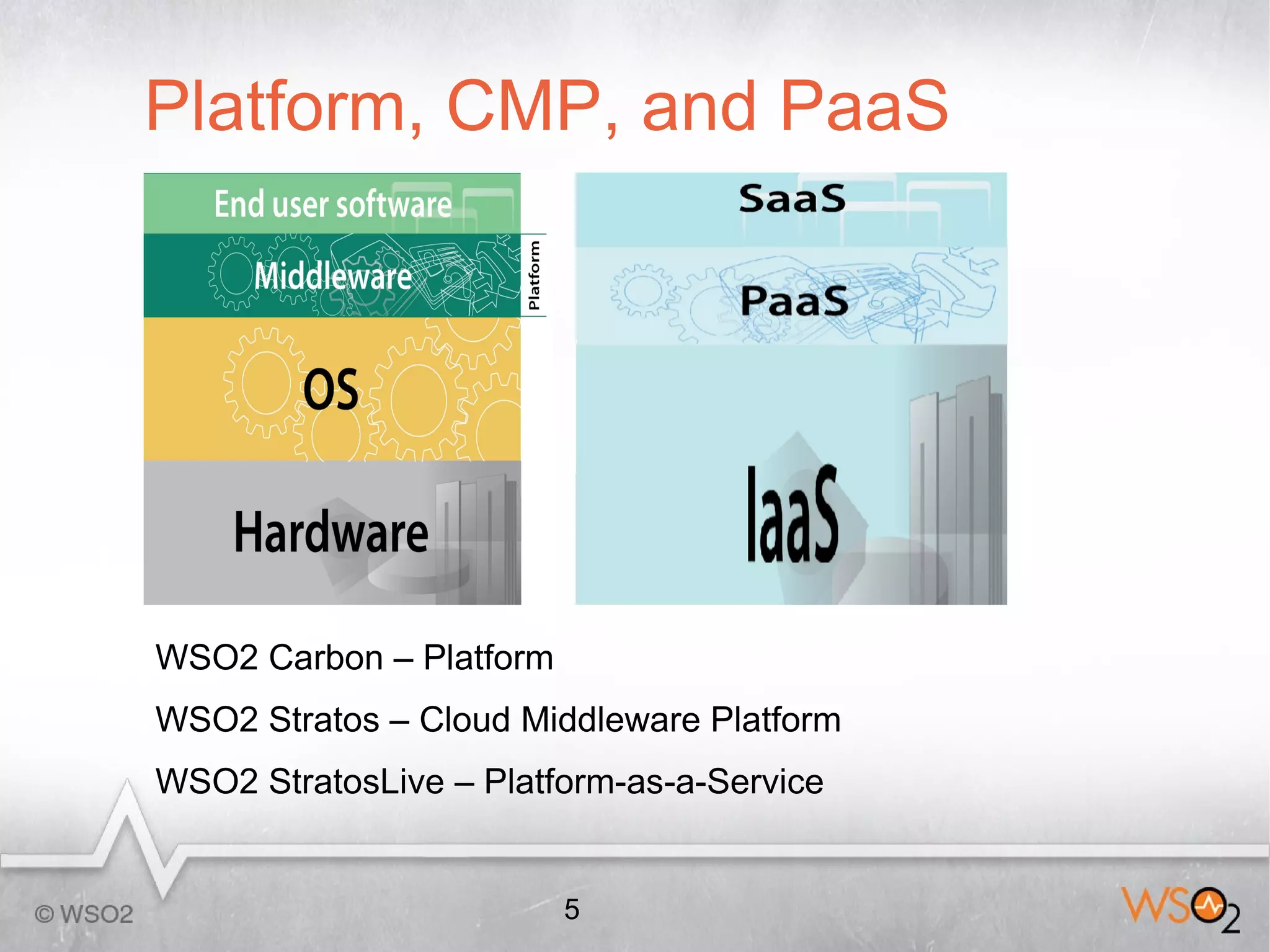 Platform, CMP, and PaaS

End user software

Middleware

Platform

OS

Hardware

SaaS

PaaS

IaaS

WSO2 Carbon – Platform

WSO2 Stratos – Cloud Middleware Platform

WSO2 StratosLive – Platform-as-a-Service

© WSO2

5

WSO2